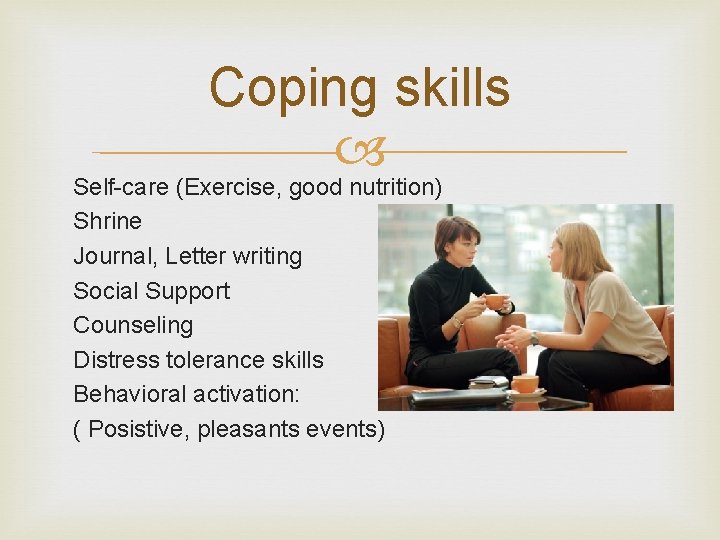 Coping skills

Self-care (Exercise, good nutrition)
Shrine
Journal, Letter writing
Social Support
Counseling
Distress tolerance skills
Behavioral activation:
( Posistive, pleasants events)